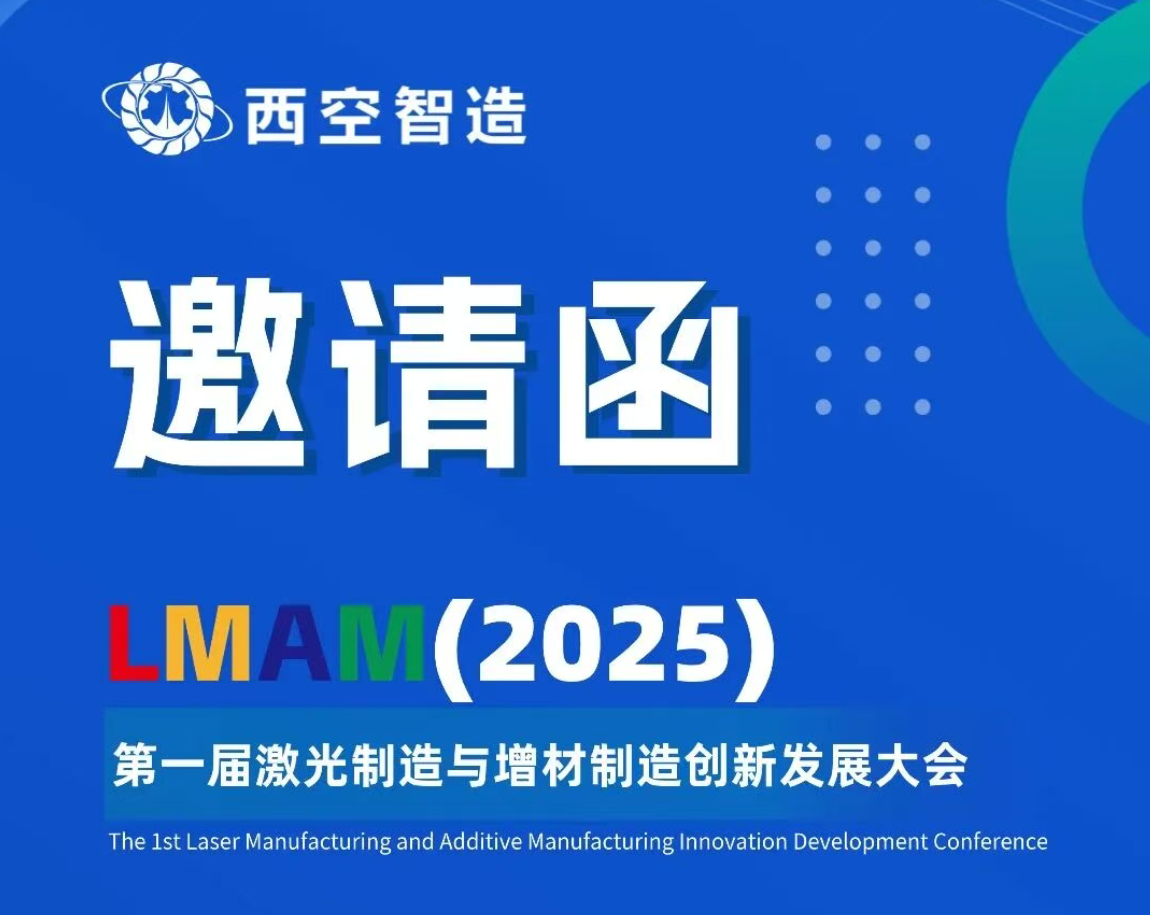 西空智造

邀请函

LMAM(2025)

第一届激光制造与增材制造创新发展大会

The 1st Laser Manufacturing and Additive Manufacturing Innovation Development Conference